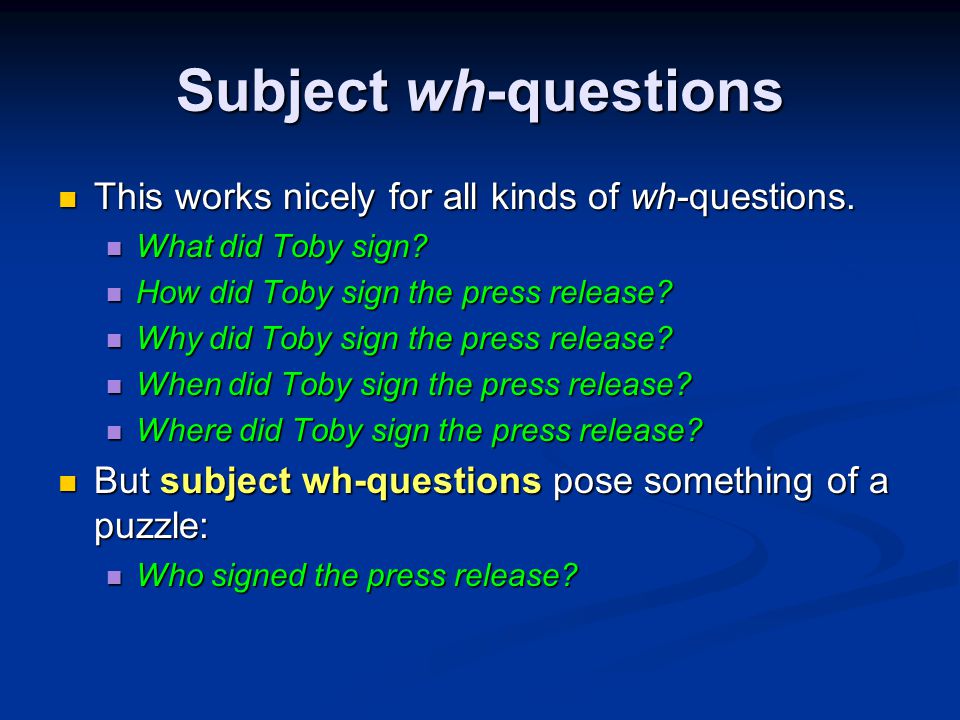 Subject wh-questions

This works nicely for all kinds of wh-questions.
What did Toby sign?
How did Toby sign the press release?
Why did Toby sign the press release?
When did Toby sign the press release?
Where did Toby sign the press release?

But subject wh-questions pose something of a puzzle:
Who signed the press release?